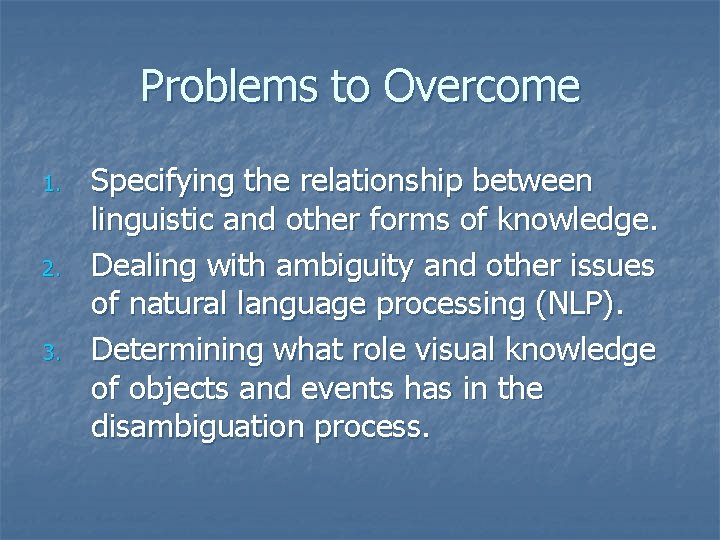 Problems to Overcome

1. Specifying the relationship between linguistic and other forms of knowledge.
2. Dealing with ambiguity and other issues of natural language processing (NLP).
3. Determining what role visual knowledge of objects and events has in the disambiguation process.